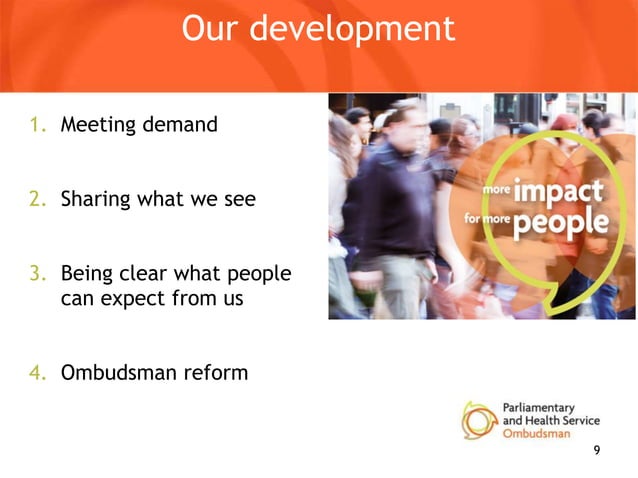 Our development

1. Meeting demand

2. Sharing what we see

3. Being clear what people can expect from us

4. Ombudsman reform

more impact
for more people

Parliamentary
and Health Service
Ombudsman

9